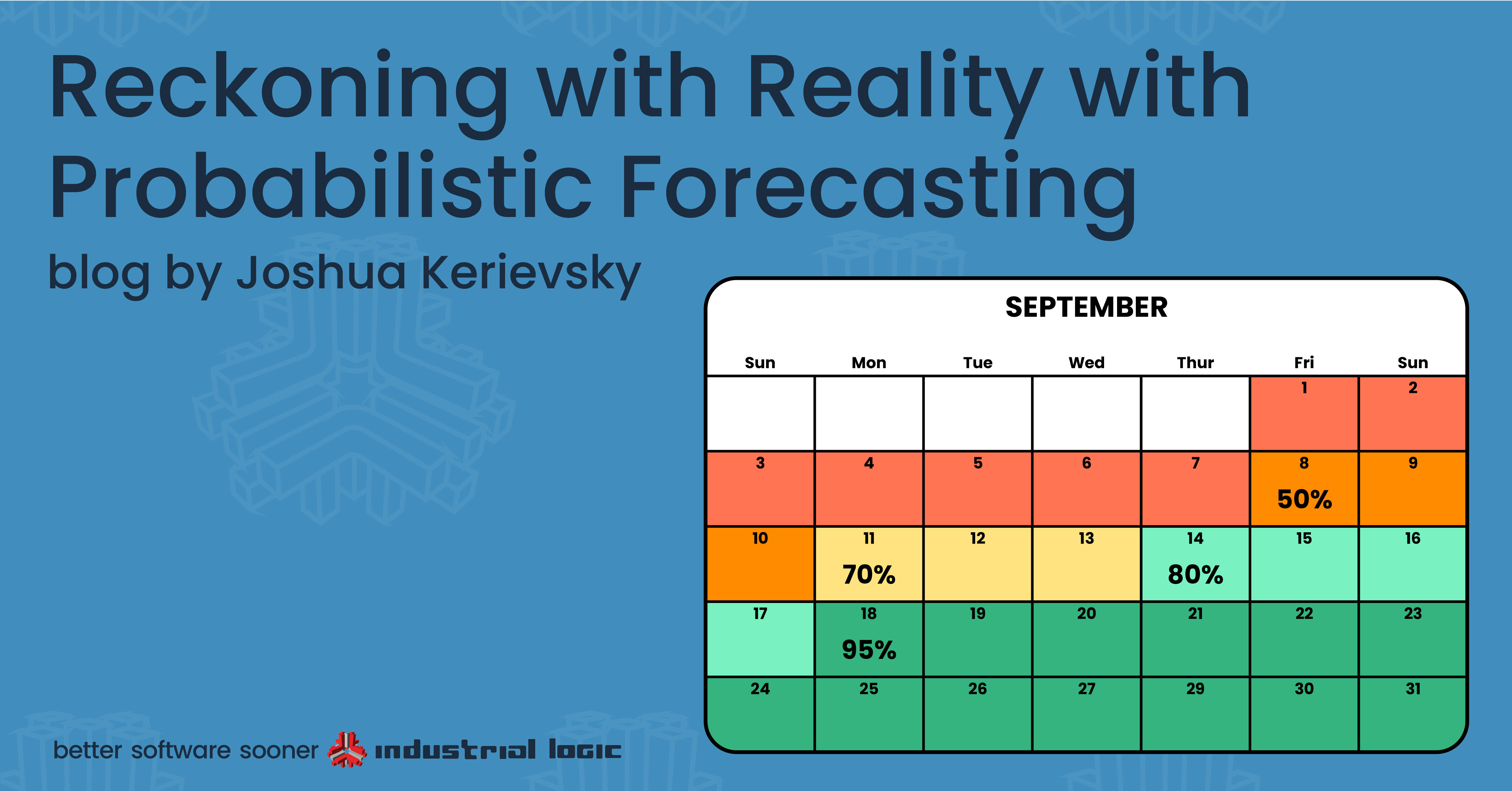 Reckoning with Reality with Probabilistic Forecasting

blog by Joshua Kerievsky

SEPTEMBER

| Sun | Mon | Tue | Wed | Thur | Fri | Sun |
|---|---|---|---|---|---|---|
| | | | | | 1 | 2 |
| 3 | 4 | 5 | 6 | 7 | 8 50% | 9 |
| 10 | 11 70% | 12 | 13 | 14 80% | 15 | 16 |
| 17 | 18 95% | 19 | 20 | 21 | 22 | 23 |
| 24 | 25 | 26 | 27 | 29 | 30 | 31 |

better software sooner industrial logic